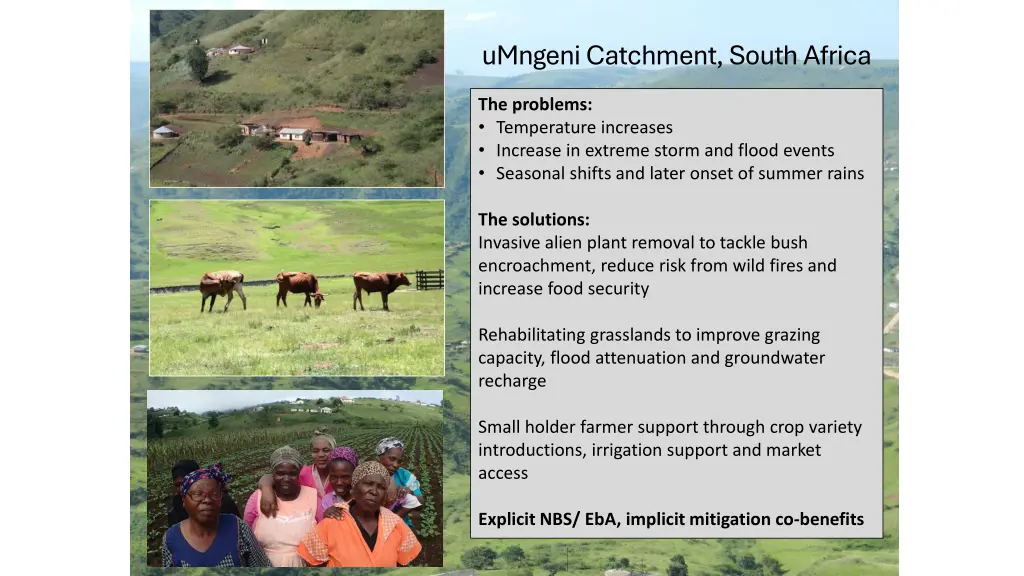 uMngeni Catchment, South Africa

The problems:
• Temperature increases
• Increase in extreme storm and flood events
• Seasonal shifts and later onset of summer rains

The solutions:
Invasive alien plant removal to tackle bush encroachment, reduce risk from wild fires and increase food security

Rehabilitating grasslands to improve grazing capacity, flood attenuation and groundwater recharge

Small holder farmer support through crop variety introductions, irrigation support and market access

Explicit NBS/ EbA, implicit mitigation co-benefits